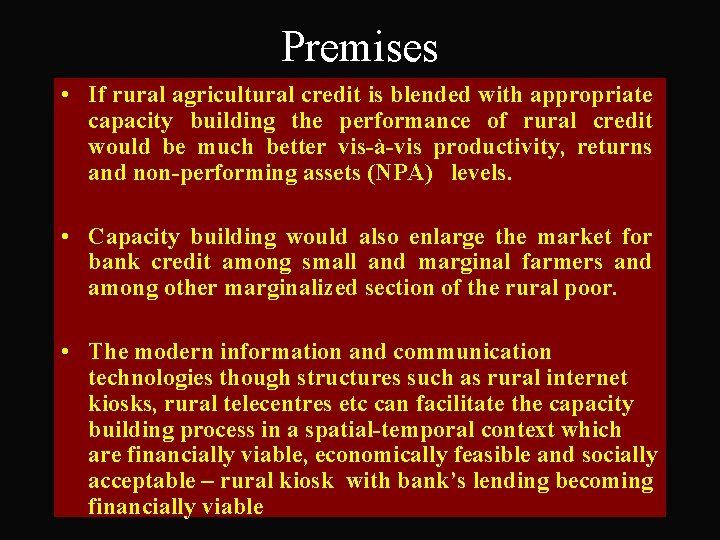 Premises

• If rural agricultural credit is blended with appropriate capacity building the performance of rural credit would be much better vis-à-vis productivity, returns and non-performing assets (NPA) levels.

• Capacity building would also enlarge the market for bank credit among small and marginal farmers and among other marginalized section of the rural poor.

• The modern information and communication technologies though structures such as rural internet kiosks, rural telecentres etc can facilitate the capacity building process in a spatial-temporal context which are financially viable, economically feasible and socially acceptable – rural kiosk with bank's lending becoming financially viable